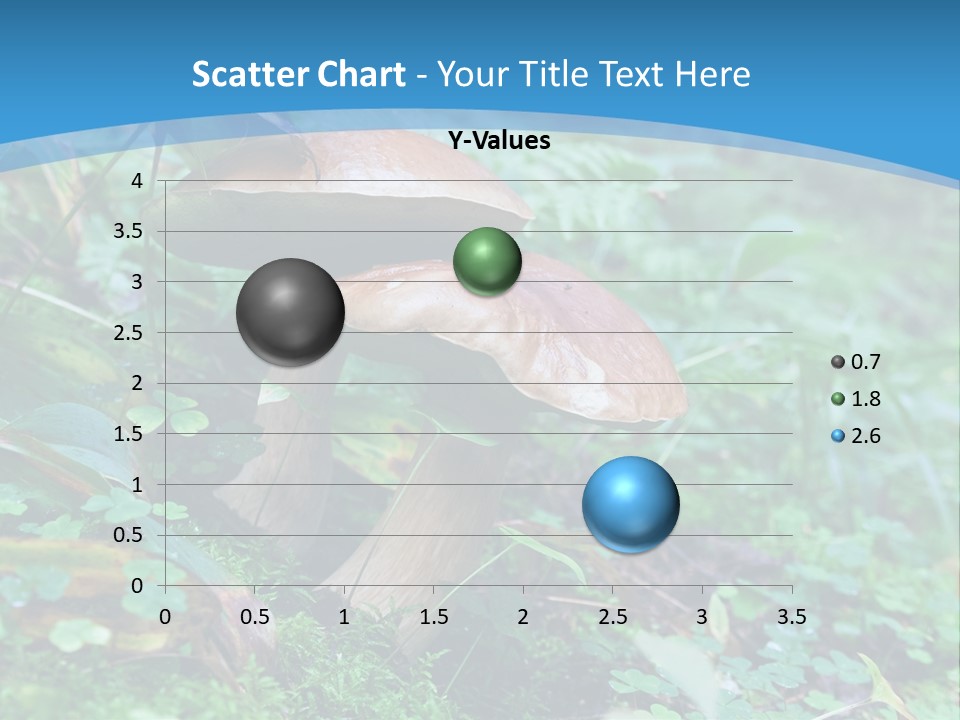 Scatter Chart - Your Title Text Here

Y-Values

4
3.5
3
2.5
2
1.5
1
0.5
0

0 0.5 1 1.5 2 2.5 3 3.5

0.7
1.8
2.6